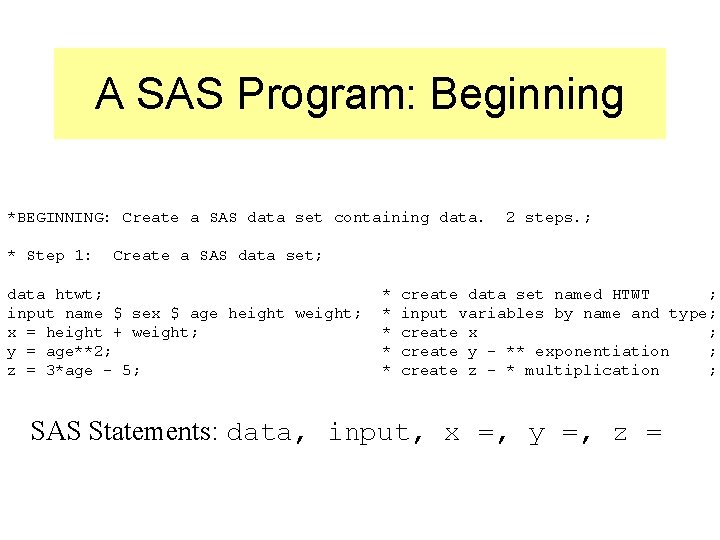 A SAS Program: Beginning

*BEGINNING: Create a SAS data set containing data.  2 steps.;

* Step 1:  Create a SAS data set;

data htwt;                                * create data set named HTWT      ;
input name $ sex $ age height weight;  * input variables by name and type;
x = height + weight;                     * create x                        ;
y = age**2;                              * create y - ** exponentiation    ;
z = 3*age - 5;                           * create z - * multiplication     ;

SAS Statements: data, input, x =, y =, z =